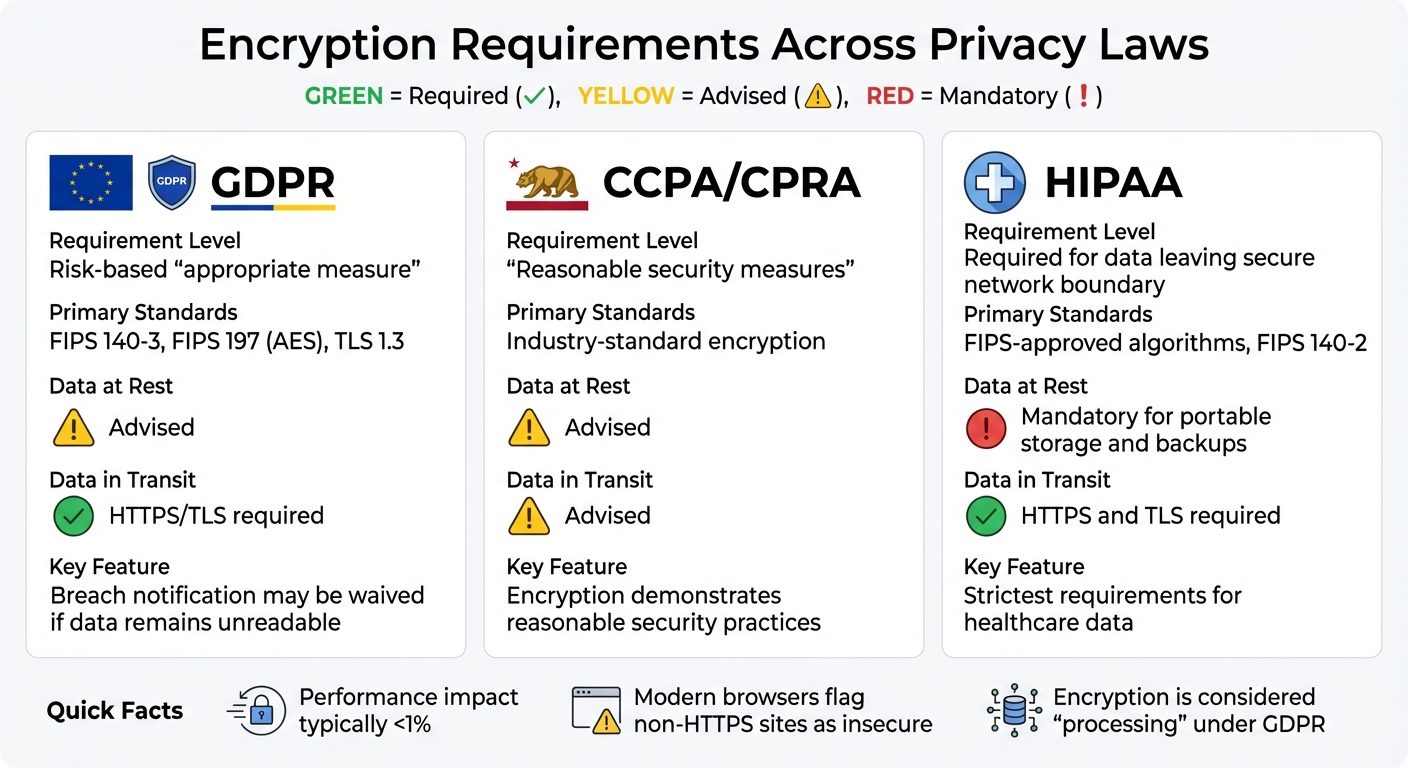 Encryption Requirements Across Privacy Laws

GREEN = Required (✓), YELLOW = Advised (⚠), RED = Mandatory (!)

GDPR GDPR

Requirement Level
Risk-based "appropriate measure"

Primary Standards
FIPS 140-3, FIPS 197 (AES), TLS 1.3

Data at Rest
Advised

Data in Transit
HTTPS/TLS required

Key Feature
Breach notification may be waived if data remains unreadable

CCPA/CPRA

Requirement Level
"Reasonable security measures"

Primary Standards
Industry-standard encryption

Data at Rest
Advised

Data in Transit
Advised

Key Feature
Encryption demonstrates reasonable security practices

HIPAA

Requirement Level
Required for data leaving secure network boundary

Primary Standards
FIPS-approved algorithms, FIPS 140-2

Data at Rest
Mandatory for portable storage and backups

Data in Transit
HTTPS and TLS required

Key Feature
Strictest requirements for healthcare data

Quick Facts

Performance impact typically <1%

Modern browsers flag non-HTTPS sites as insecure

Encryption is considered "processing" under GDPR